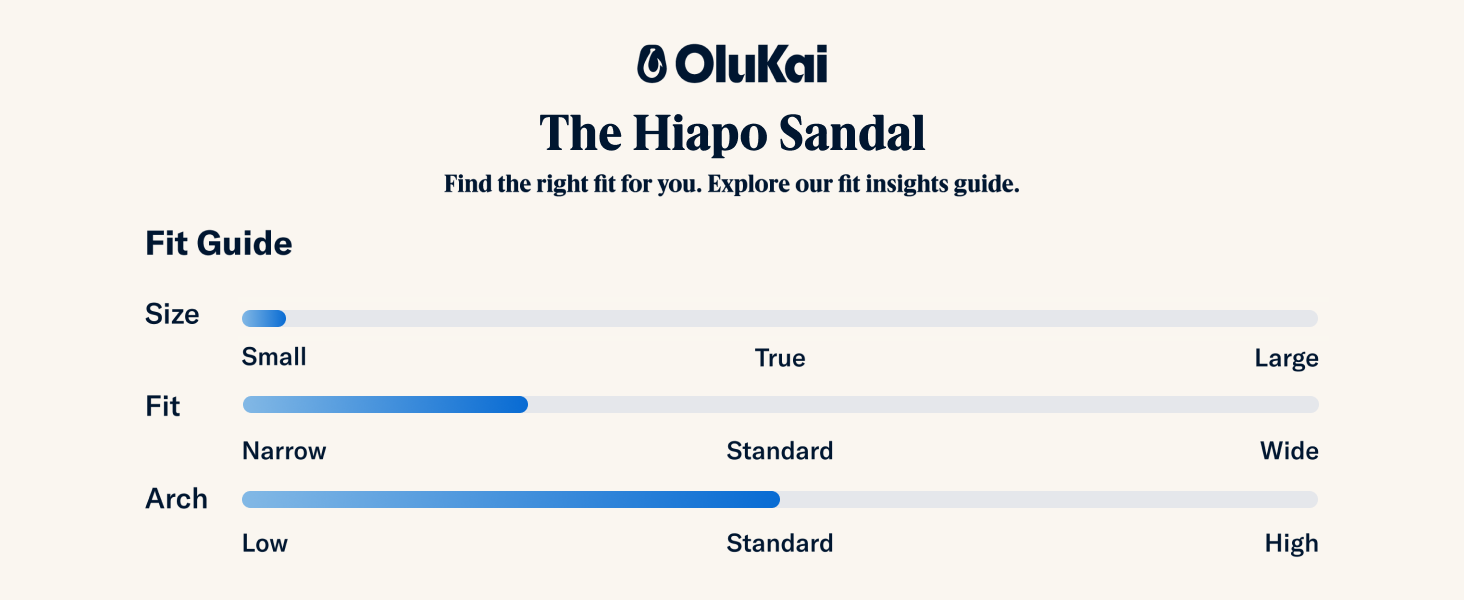 OluKai

The Hiapo Sandal

Find the right fit for you. Explore our fit insights guide.

Fit Guide

Size

Small True Large

Fit

Narrow Standard Wide

Arch

Low Standard High